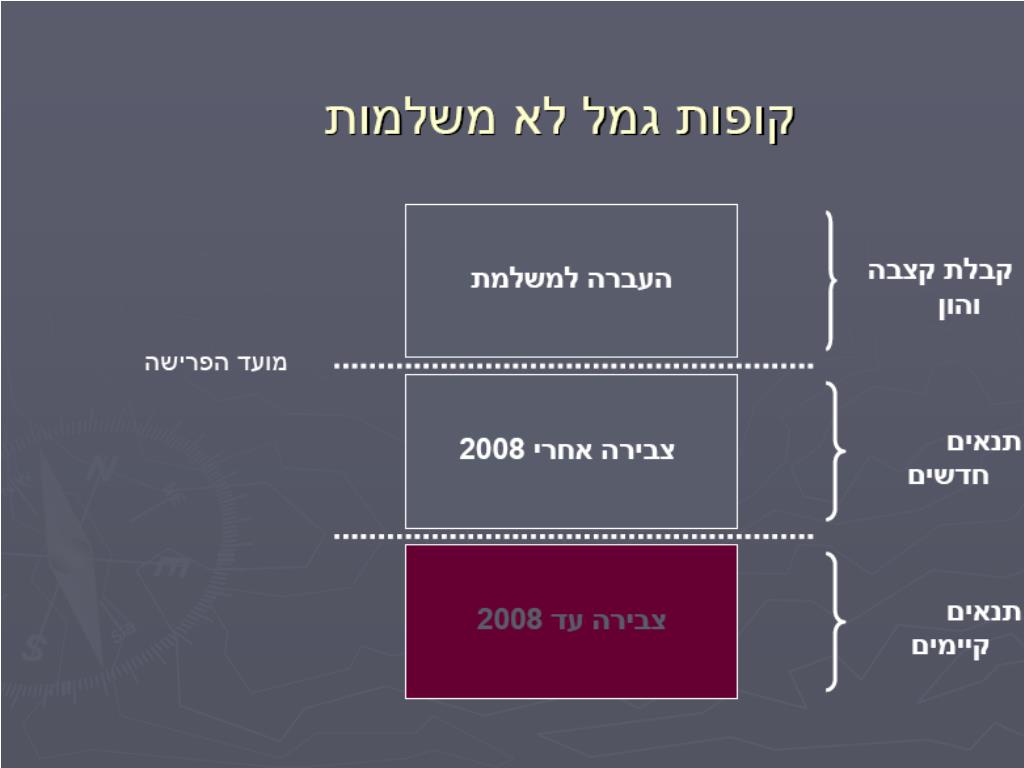 קופות גמל לא משלמות

קבלת קצבה והון

העברה למשלמת

מועד הפרישה

תנאים חדשים

צבירה אחרי 2008

תנאים קיימים

צבירה עד 2008